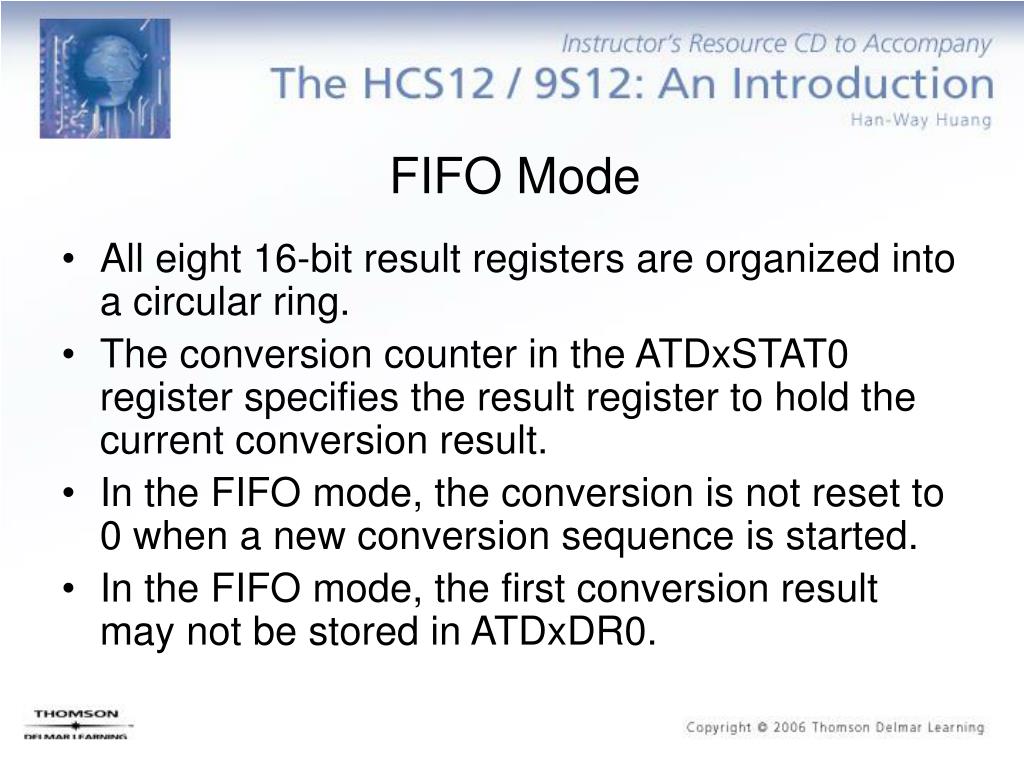 Instructor's Resource CD to Accompany
The HCS12 / 9S12: An Introduction
Han-Way Huang

FIFO Mode

• All eight 16-bit result registers are organized into a circular ring.
• The conversion counter in the ATDxSTAT0 register specifies the result register to hold the current conversion result.
• In the FIFO mode, the conversion is not reset to 0 when a new conversion sequence is started.
• In the FIFO mode, the first conversion result may not be stored in ATDxDR0.

THOMSON
DELMAR LEARNING

Copyright © 2006 Thomson Delmar Learning